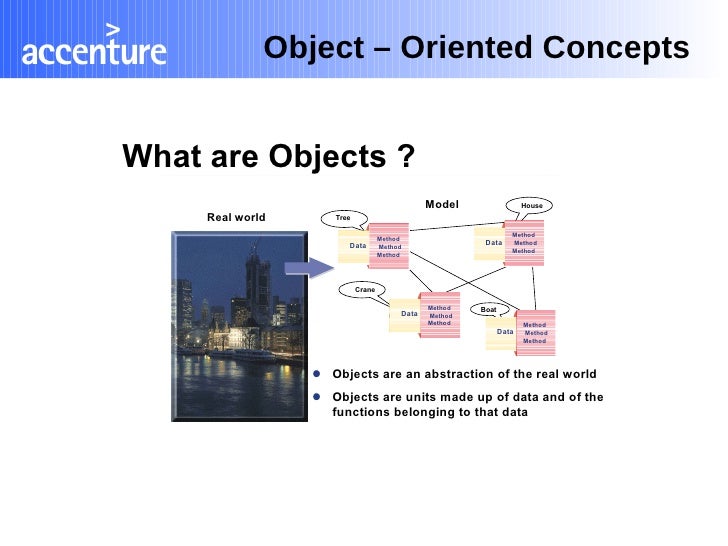 accenture

Object – Oriented Concepts

What are Objects ?

Real world

Model

Tree
Data
Method
Method
Method

House
Data
Method
Method
Method

Crane
Data
Method
Method
Method

Boat
Data
Method
Method
Method

- Objects are an abstraction of the real world
- Objects are units made up of data and of the functions belonging to that data